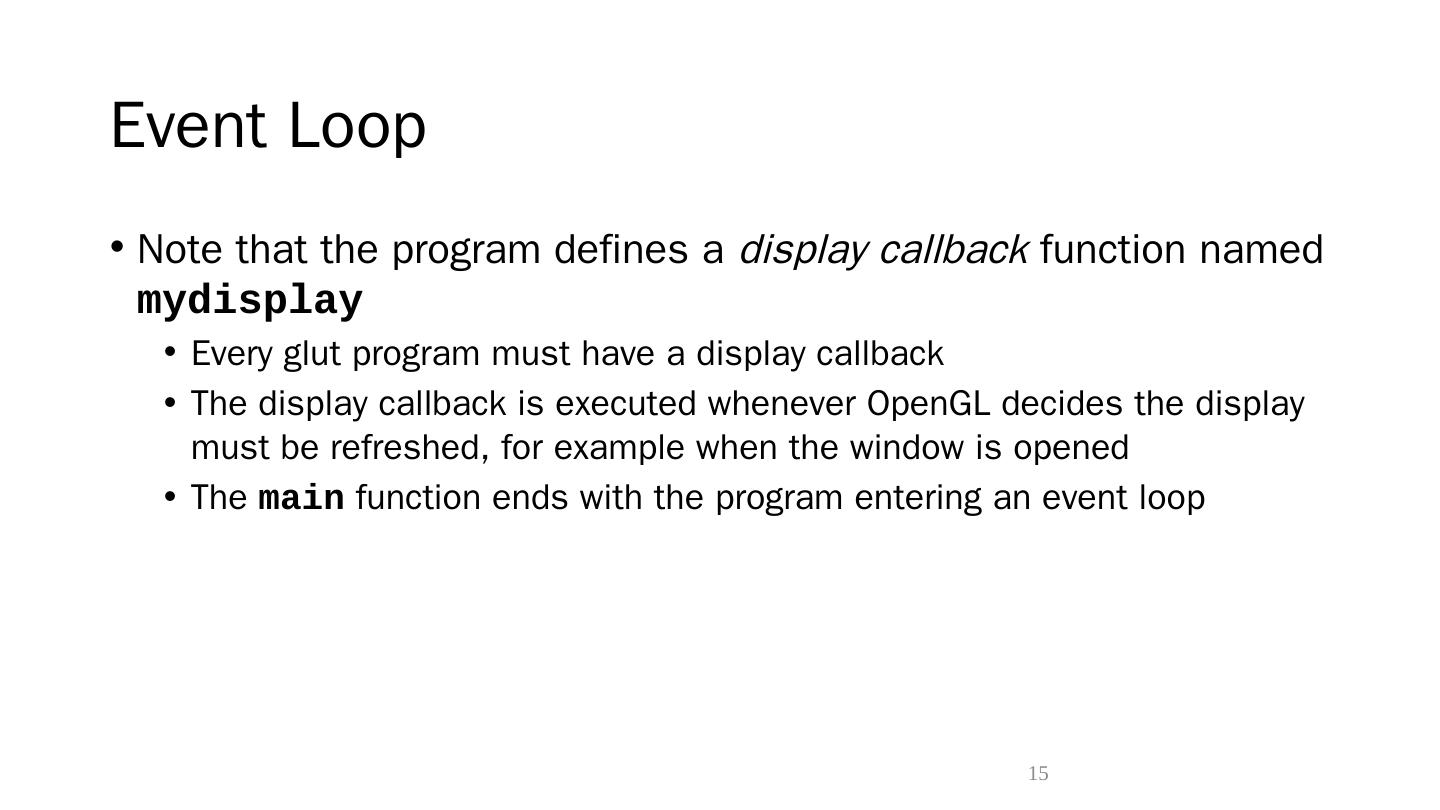 Event Loop

• Note that the program defines a display callback function named mydisplay
  • Every glut program must have a display callback
  • The display callback is executed whenever OpenGL decides the display must be refreshed, for example when the window is opened
  • The main function ends with the program entering an event loop

15